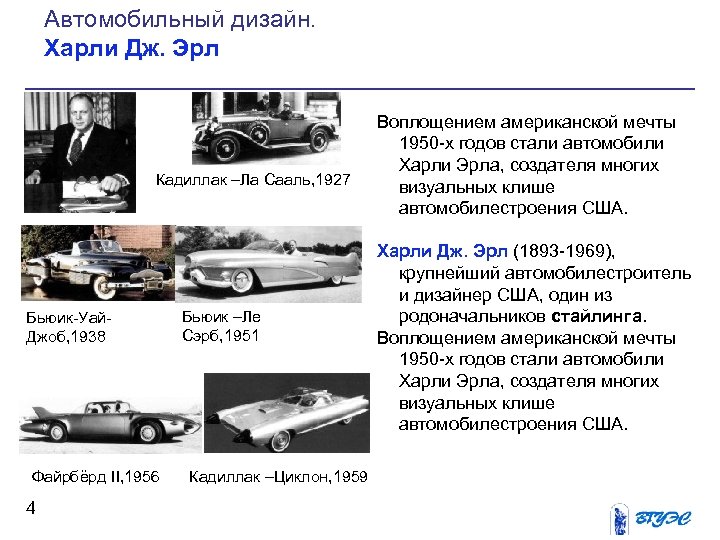 Автомобильный дизайн.
Харли Дж. Эрл

Кадиллак –Ла Сааль,1927

Бьюик-Уай-Джоб,1938

Бьюик –Ле Сэрб,1951

Файрбёрд II,1956

Кадиллак –Циклон,1959

Воплощением американской мечты 1950-х годов стали автомобили Харли Эрла, создателя многих визуальных клише автомобилестроения США.

Харли Дж. Эрл (1893-1969), крупнейший автомобилестроитель и дизайнер США, один из родоначальников стайлинга.

Воплощением американской мечты 1950-х годов стали автомобили Харли Эрла, создателя многих визуальных клише автомобилестроения США.

4

ВГУЭС